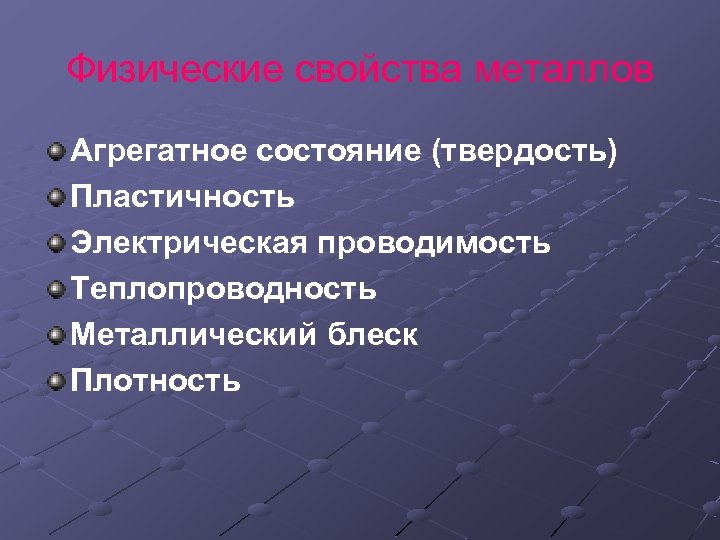 Физические свойства металлов

Агрегатное состояние (твердость)
Пластичность
Электрическая проводимость
Теплопроводность
Металлический блеск
Плотность